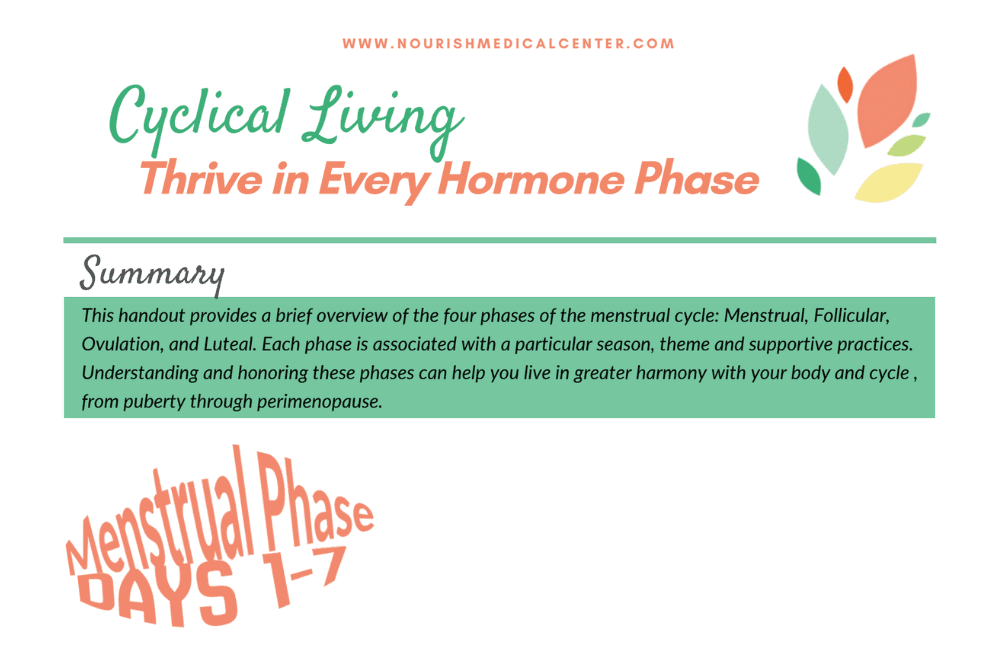 WWW.NOURISHMEDICALCENTER.COM

Cyclical Living

Thrive in Every Hormone Phase

Summary

This handout provides a brief overview of the four phases of the menstrual cycle: Menstrual, Follicular, Ovulation, and Luteal. Each phase is associated with a particular season, theme and supportive practices. Understanding and honoring these phases can help you live in greater harmony with your body and cycle , from puberty through perimenopause.

Menstrual Phase
DAYS 1-7